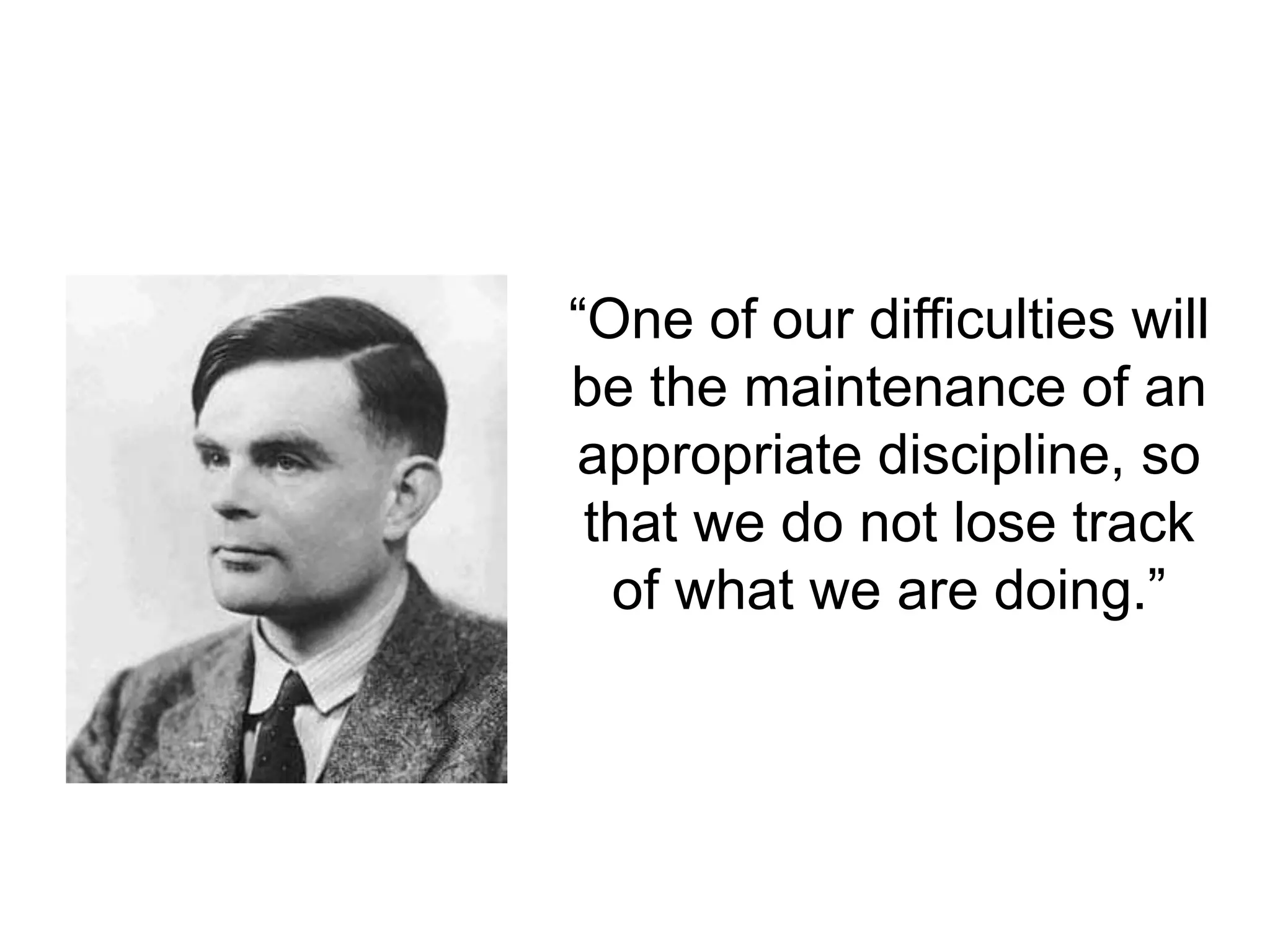 “One of our difficulties will be the maintenance of an appropriate discipline, so that we do not lose track of what we are doing.”